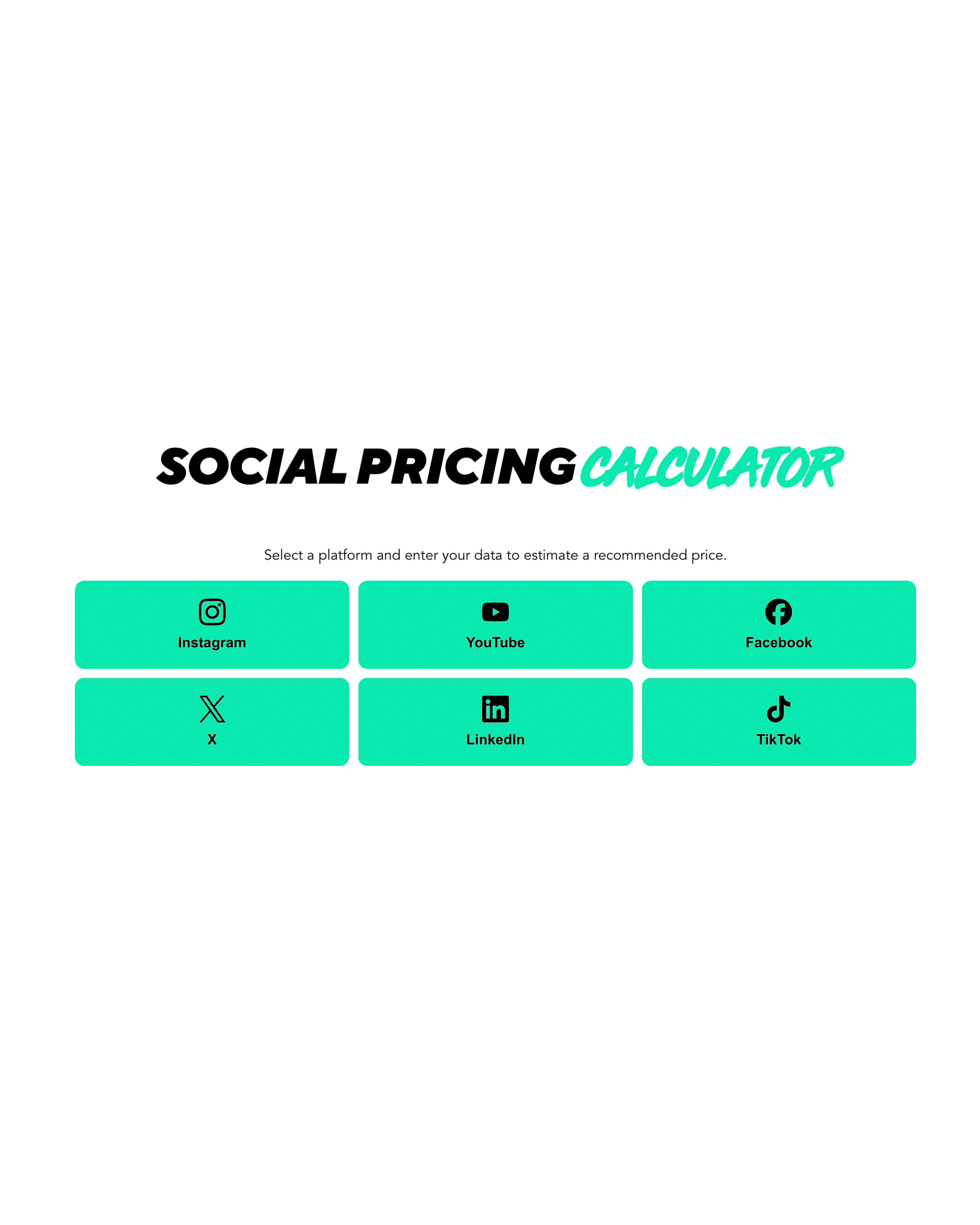 SOCIAL PRICING CALCULATOR

Select a platform and enter your data to estimate a recommended price.

Instagram

YouTube

Facebook

X

LinkedIn

TikTok